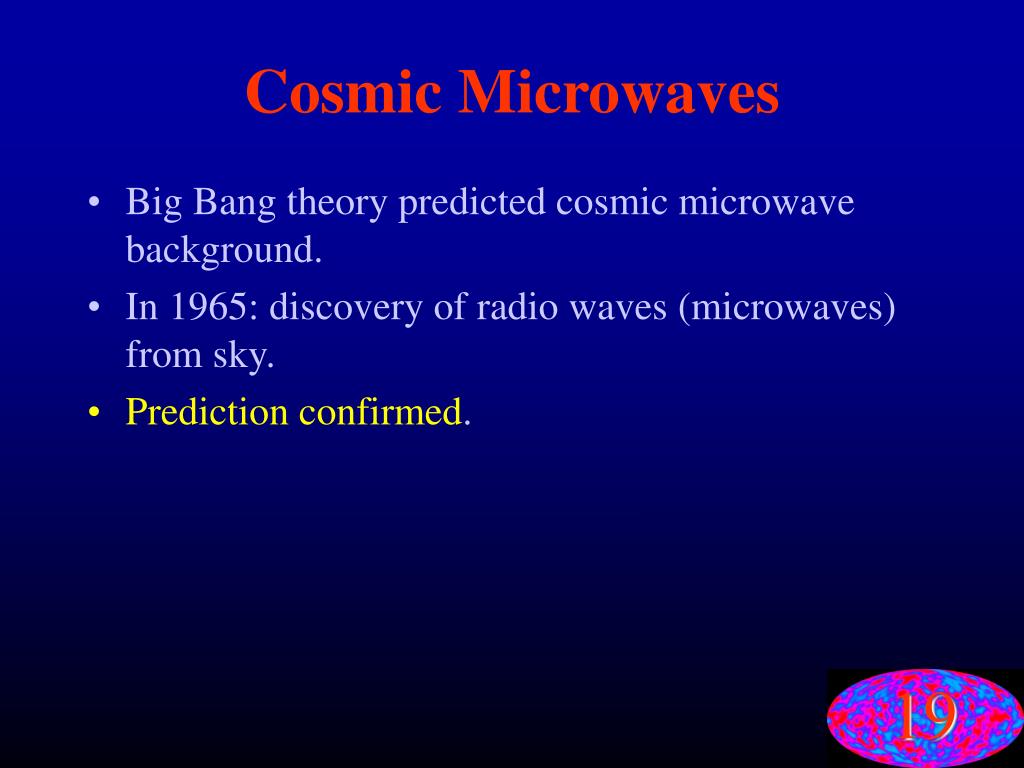 Cosmic Microwaves

• Big Bang theory predicted cosmic microwave background.
• In 1965: discovery of radio waves (microwaves) from sky.
• Prediction confirmed.

19